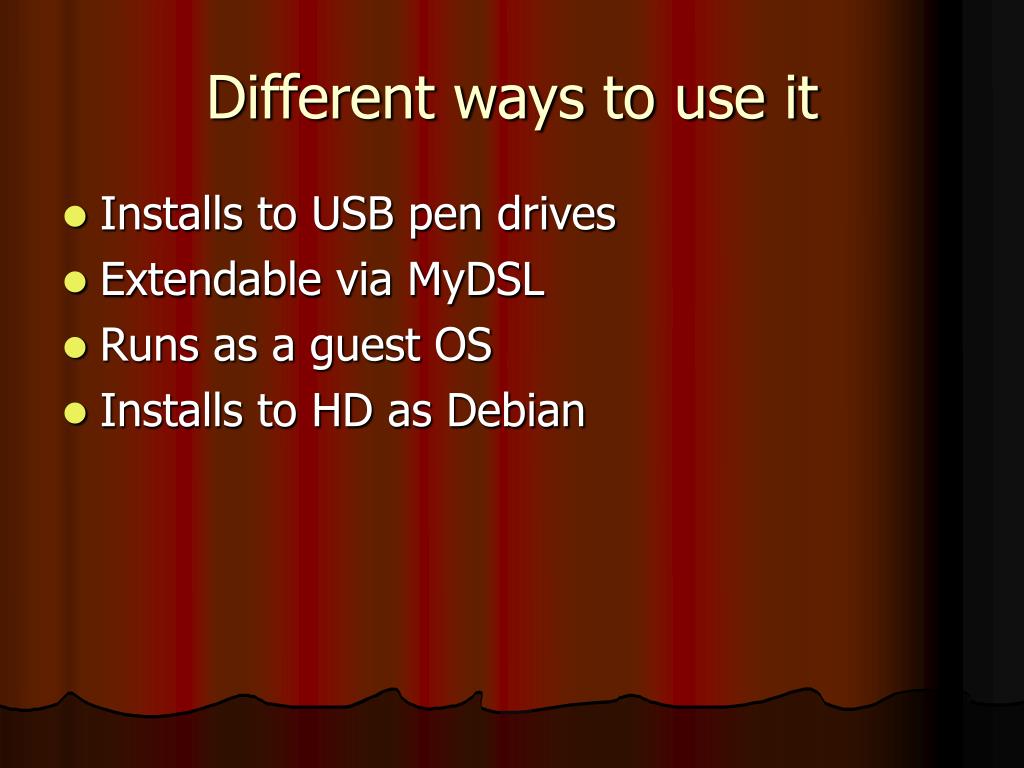 Different ways to use it

- Installs to USB pen drives
- Extendable via MyDSL
- Runs as a guest OS
- Installs to HD as Debian